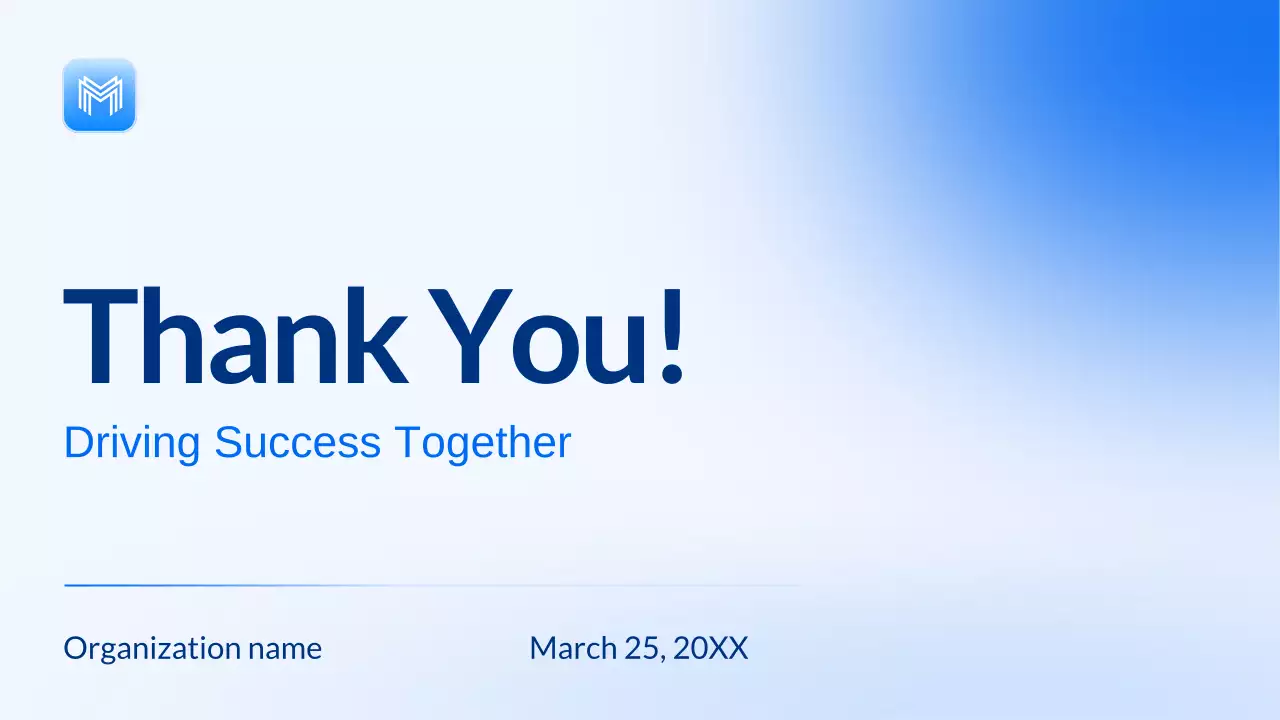 Thank You!

Driving Success Together

Organization name

March 25, 20XX